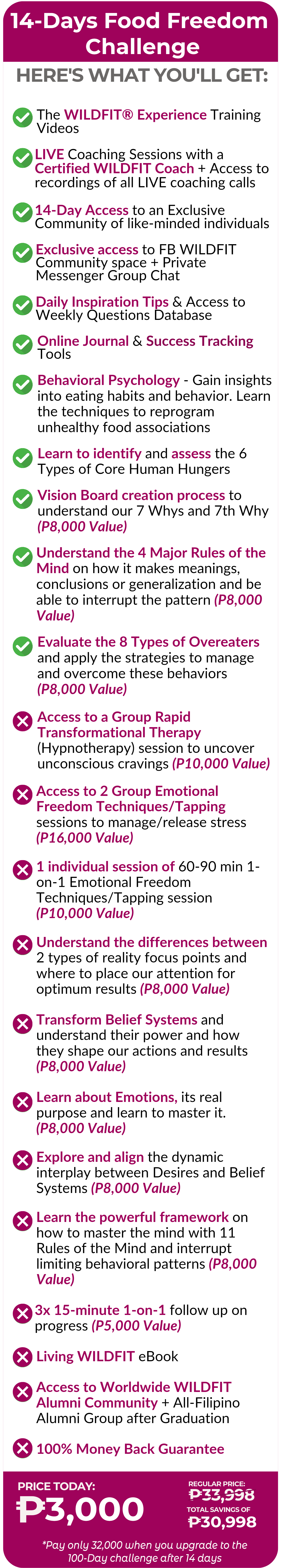 14-Days Food Freedom Challenge

HERE'S WHAT YOU'LL GET:

The WILDFIT® Experience Training Videos

LIVE Coaching Sessions with a Certified WILDFIT Coach + Access to recordings of all LIVE coaching calls

14-Day Access to an Exclusive Community of like-minded individuals

Exclusive access to FB WILDFIT Community space + Private Messenger Group Chat

Daily Inspiration Tips & Access to Weekly Questions Database

Online Journal & Success Tracking Tools

Behavioral Psychology - Gain insights into eating habits and behavior. Learn the techniques to reprogram unhealthy food associations

Learn to identify and assess the 6 Types of Core Human Hungers

Vision Board creation process to understand our 7 Whys and 7th Why (P8,000 Value)

Understand the 4 Major Rules of the Mind on how it makes meanings, conclusions or generalization and be able to interrupt the pattern (P8,000 Value)

Evaluate the 8 Types of Overeaters and apply the strategies to manage and overcome these behaviors (P8,000 Value)

Access to a Group Rapid Transformational Therapy (Hypnotherapy) session to uncover unconscious cravings (P10,000 Value)

Access to 2 Group Emotional Freedom Techniques/Tapping sessions to manage/release stress (P16,000 Value)

1 individual session of 60-90 min 1-on-1 Emotional Freedom Techniques/Tapping session (P10,000 Value)

Understand the differences between 2 types of reality focus points and where to place our attention for optimum results (P8,000 Value)

Transform Belief Systems and understand their power and how they shape our actions and results (P8,000 Value)

Learn about Emotions, its real purpose and learn to master it. (P8,000 Value)

Explore and align the dynamic interplay between Desires and Belief Systems (P8,000 Value)

Learn the powerful framework on how to master the mind with 11 Rules of the Mind and interrupt limiting behavioral patterns (P8,000 Value)

3x 15-minute 1-on-1 follow up on progress (P5,000 Value)

Living WILDFIT eBook

Access to Worldwide WILDFIT Alumni Community + All-Filipino Alumni Group after Graduation

100% Money Back Guarantee

PRICE TODAY:
₱3,000

REGULAR PRICE:
₱33,998
TOTAL SAVINGS OF
₱30,998

*Pay only 32,000 when you upgrade to the 100-Day challenge after 14 days